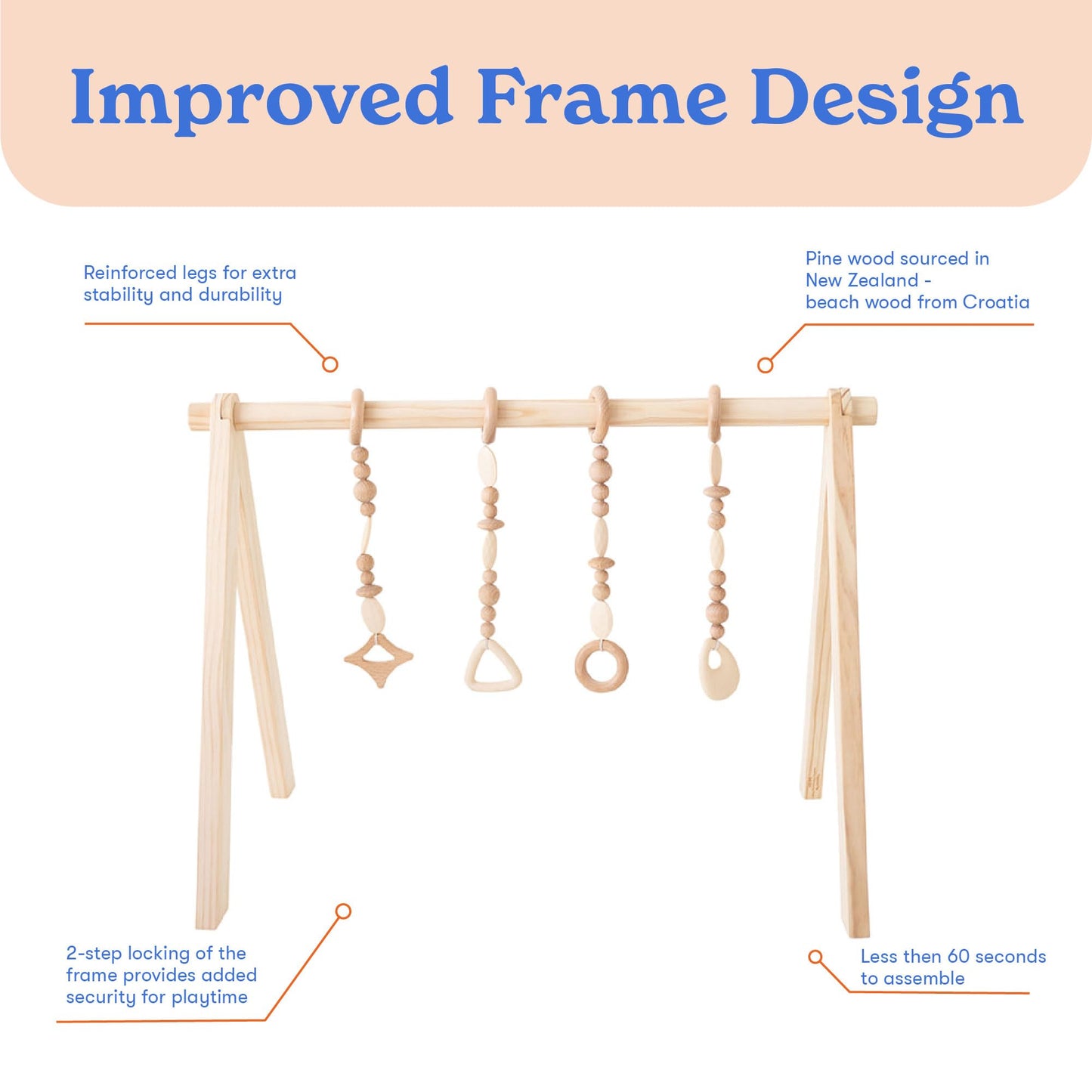 Improved Frame Design

Reinforced legs for extra stability and durability

Pine wood sourced in New Zealand - beach wood from Croatia

2-step locking of the frame provides added security for playtime

Less then 60 seconds to assemble